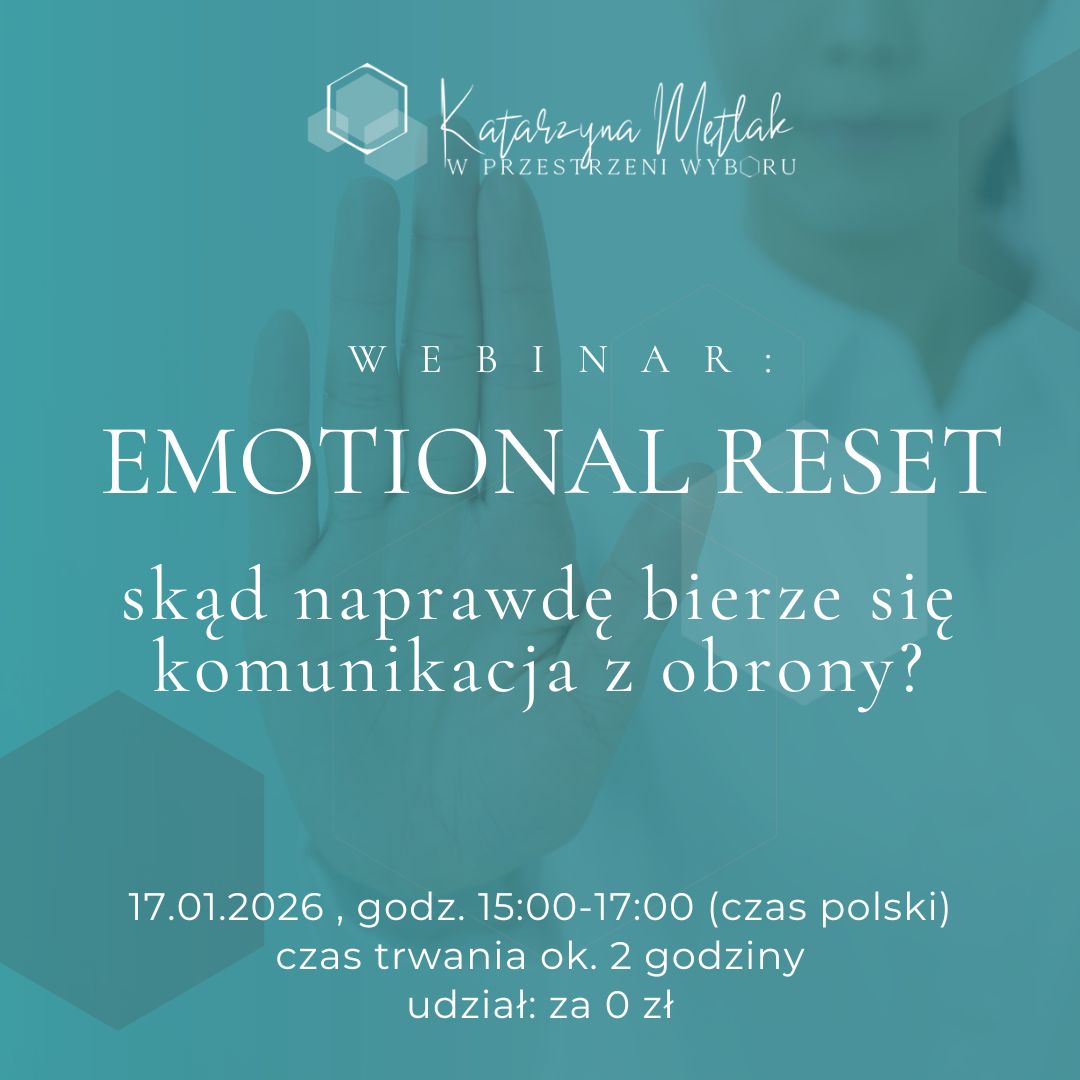 Katarzyna Metlak
W PRZESTRZENI WYBORU

WEBINAR:
EMOTIONAL RESET

skąd naprawdę bierze się komunikacja z obrony?

17.01.2026 , godz. 15:00-17:00 (czas polski)
czas trwania ok. 2 godziny
udział: za 0 zł